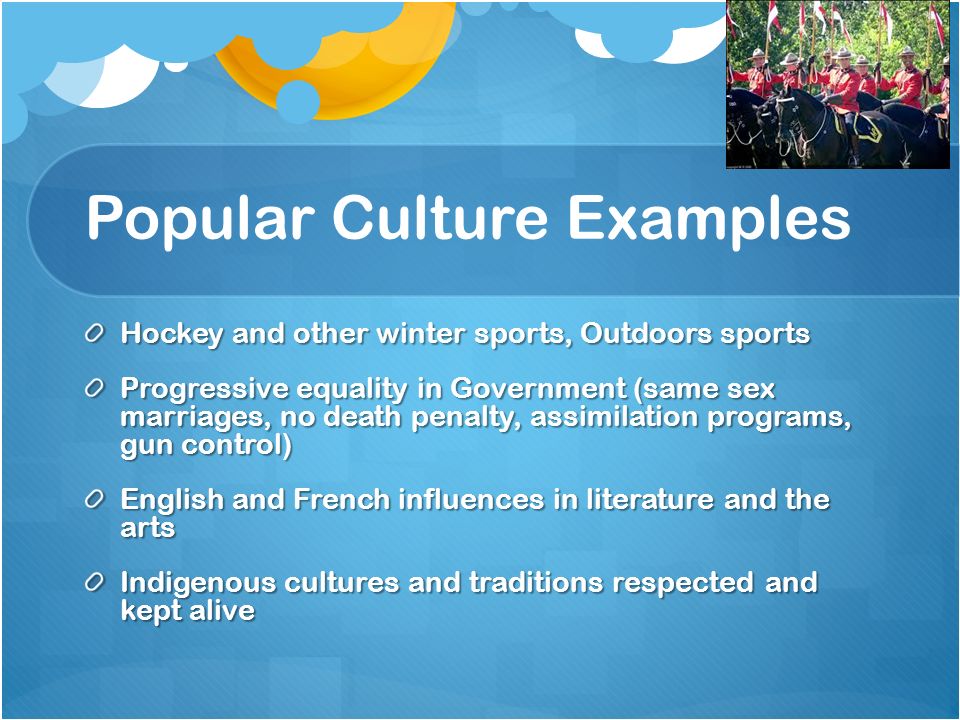 Popular Culture Examples

Hockey and other winter sports, Outdoors sports

Progressive equality in Government (same sex marriages, no death penalty, assimilation programs, gun control)

English and French influences in literature and the arts

Indigenous cultures and traditions respected and kept alive